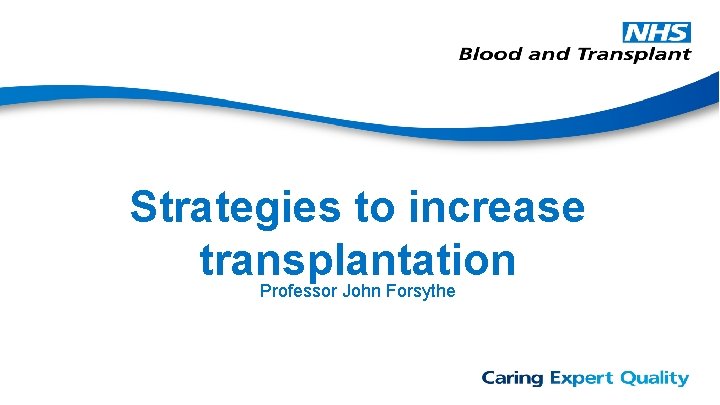 NHS
Blood and Transplant

Strategies to increase transplantation
Professor John Forsythe

Caring Expert Quality